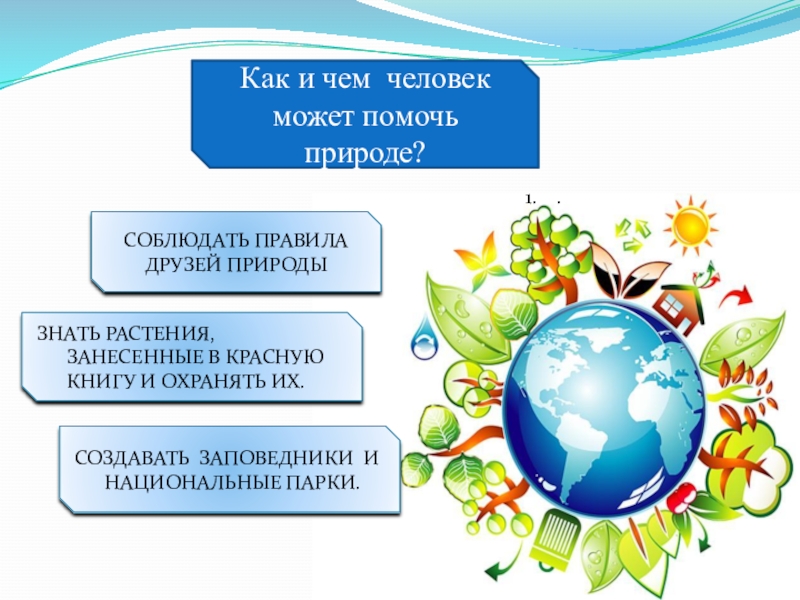 Как и чем человек может помочь природе?

1. .

СОБЛЮДАТЬ ПРАВИЛА ДРУЗЕЙ ПРИРОДЫ

ЗНАТЬ РАСТЕНИЯ, ЗАНЕСЕННЫЕ В КРАСНУЮ КНИГУ И ОХРАНЯТЬ ИХ.

СОЗДАВАТЬ ЗАПОВЕДНИКИ И НАЦИОНАЛЬНЫЕ ПАРКИ.